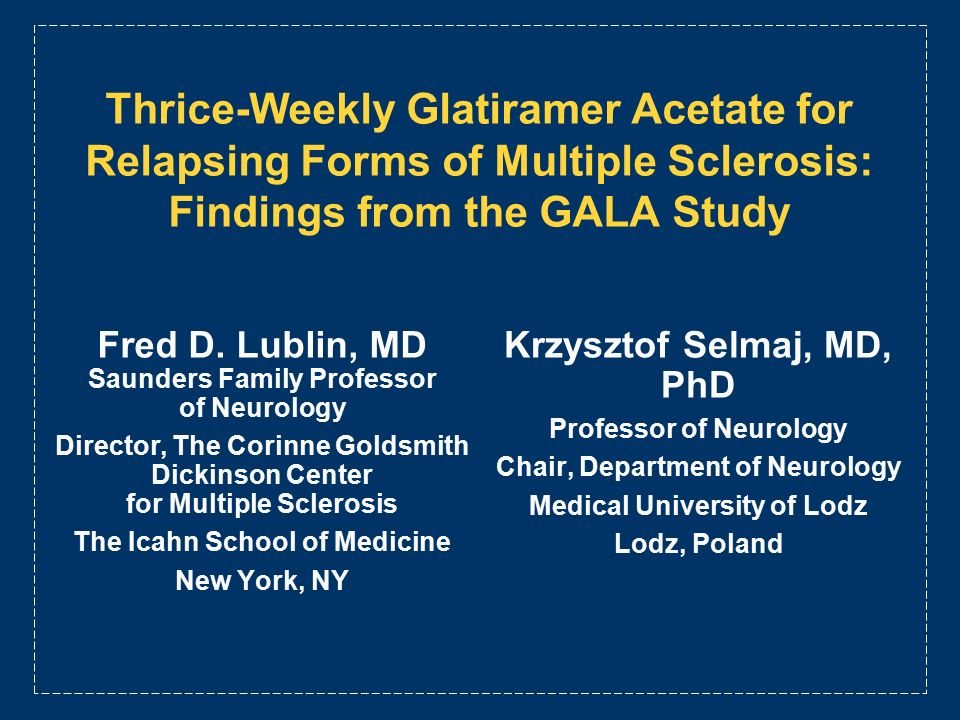 Thrice-Weekly Glatiramer Acetate for Relapsing Forms of Multiple Sclerosis: Findings from the GALA Study

Fred D. Lublin, MD
Saunders Family Professor of Neurology
Director, The Corinne Goldsmith Dickinson Center for Multiple Sclerosis
The Icahn School of Medicine
New York, NY

Krzysztof Selmaj, MD, PhD
Professor of Neurology
Chair, Department of Neurology
Medical University of Lodz
Lodz, Poland